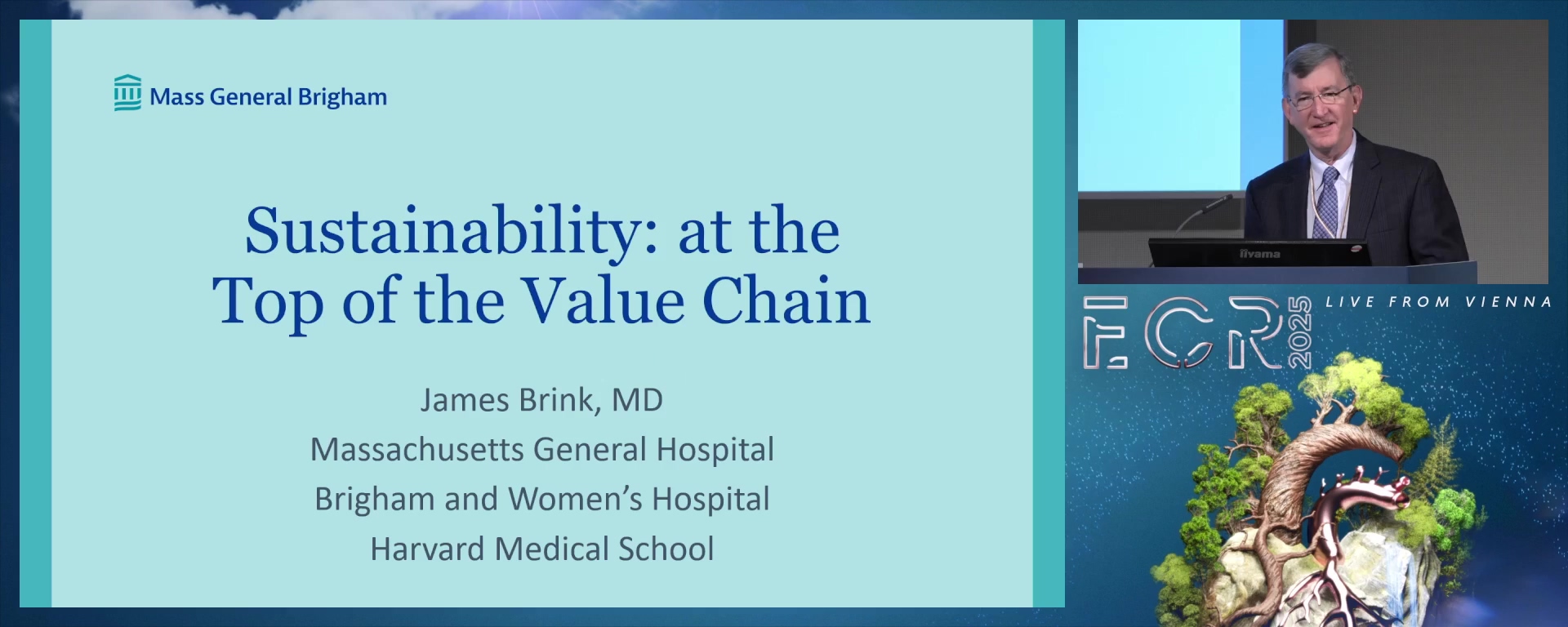 Mass General Brigham

Sustainability: at the Top of the Value Chain

James Brink, MD
Massachusetts General Hospital
Brigham and Women's Hospital
Harvard Medical School

iiyama

ECR 2025

LIVE FROM VIENNA